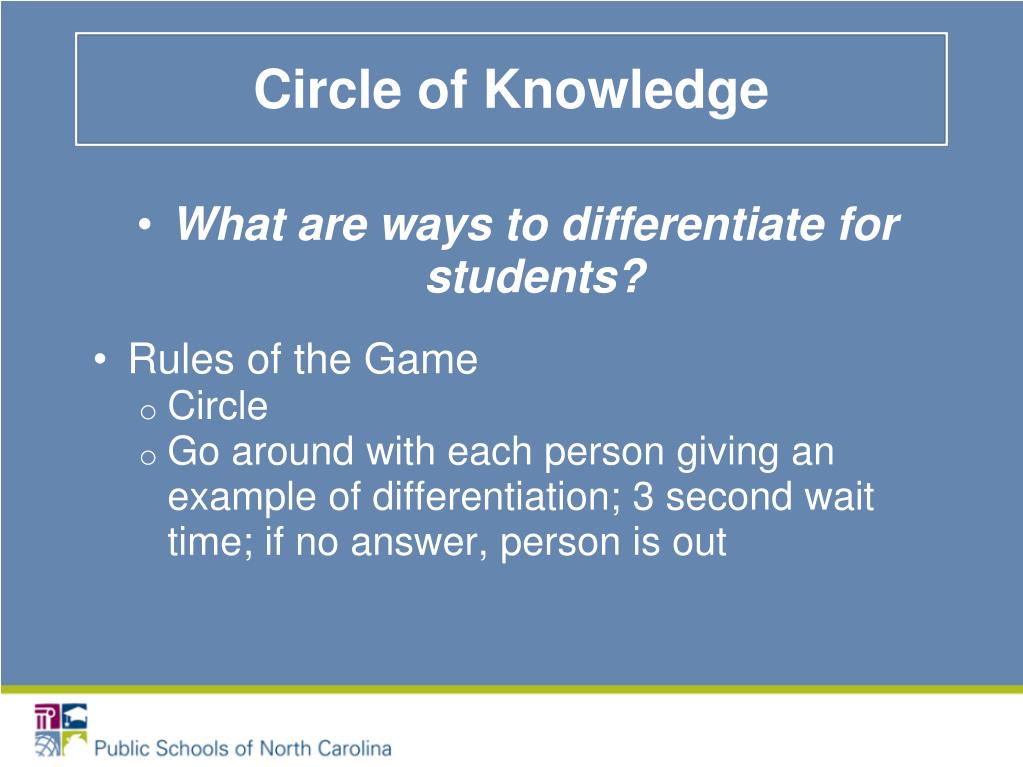 Circle of Knowledge

• What are ways to differentiate for students?

• Rules of the Game
  o Circle
  o Go around with each person giving an example of differentiation; 3 second wait time; if no answer, person is out

Public Schools of North Carolina